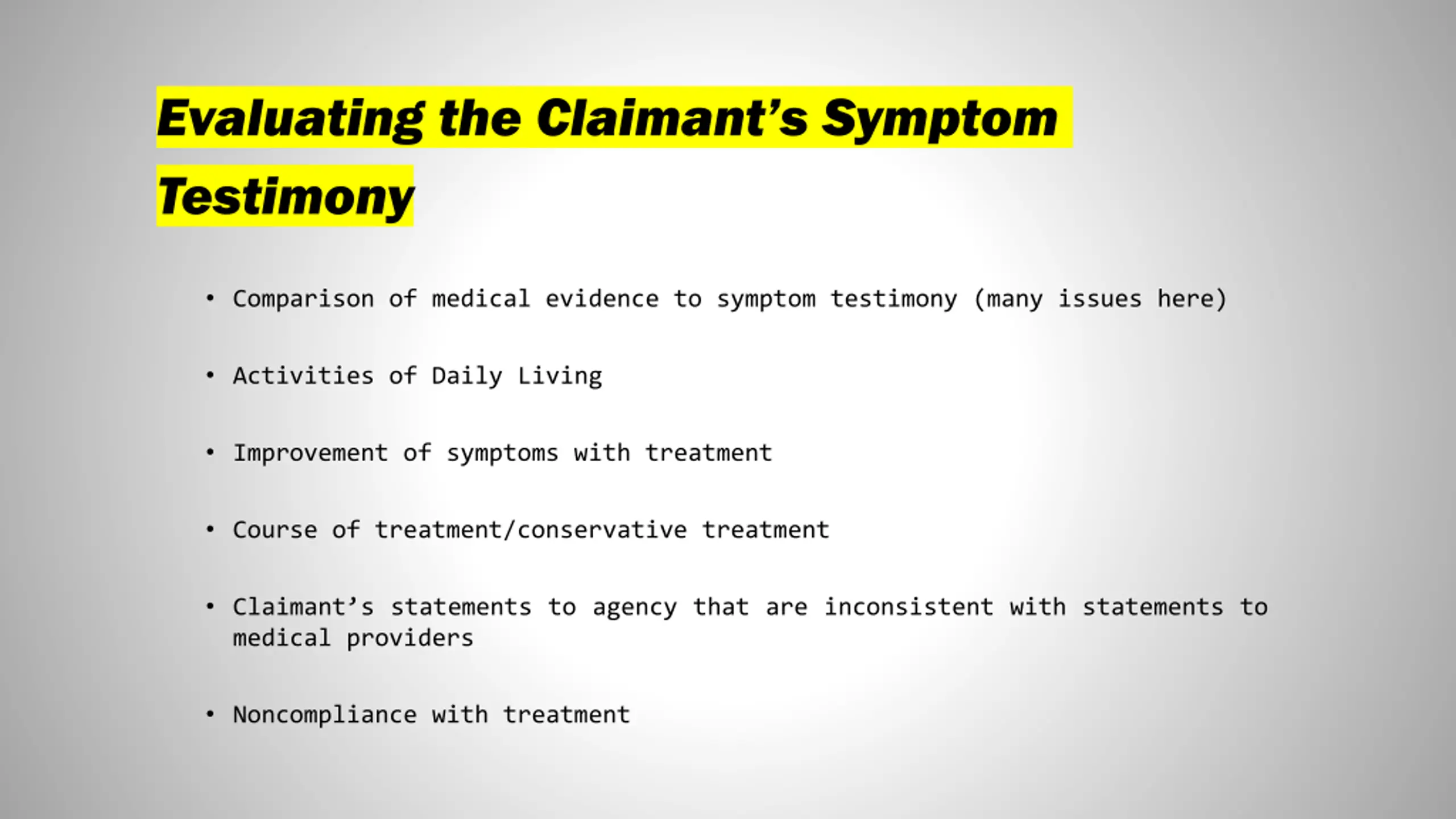 Evaluating the Claimant’s Symptom Testimony

• Comparison of medical evidence to symptom testimony (many issues here)

• Activities of Daily Living

• Improvement of symptoms with treatment

• Course of treatment/conservative treatment

• Claimant’s statements to agency that are inconsistent with statements to medical providers

• Noncompliance with treatment